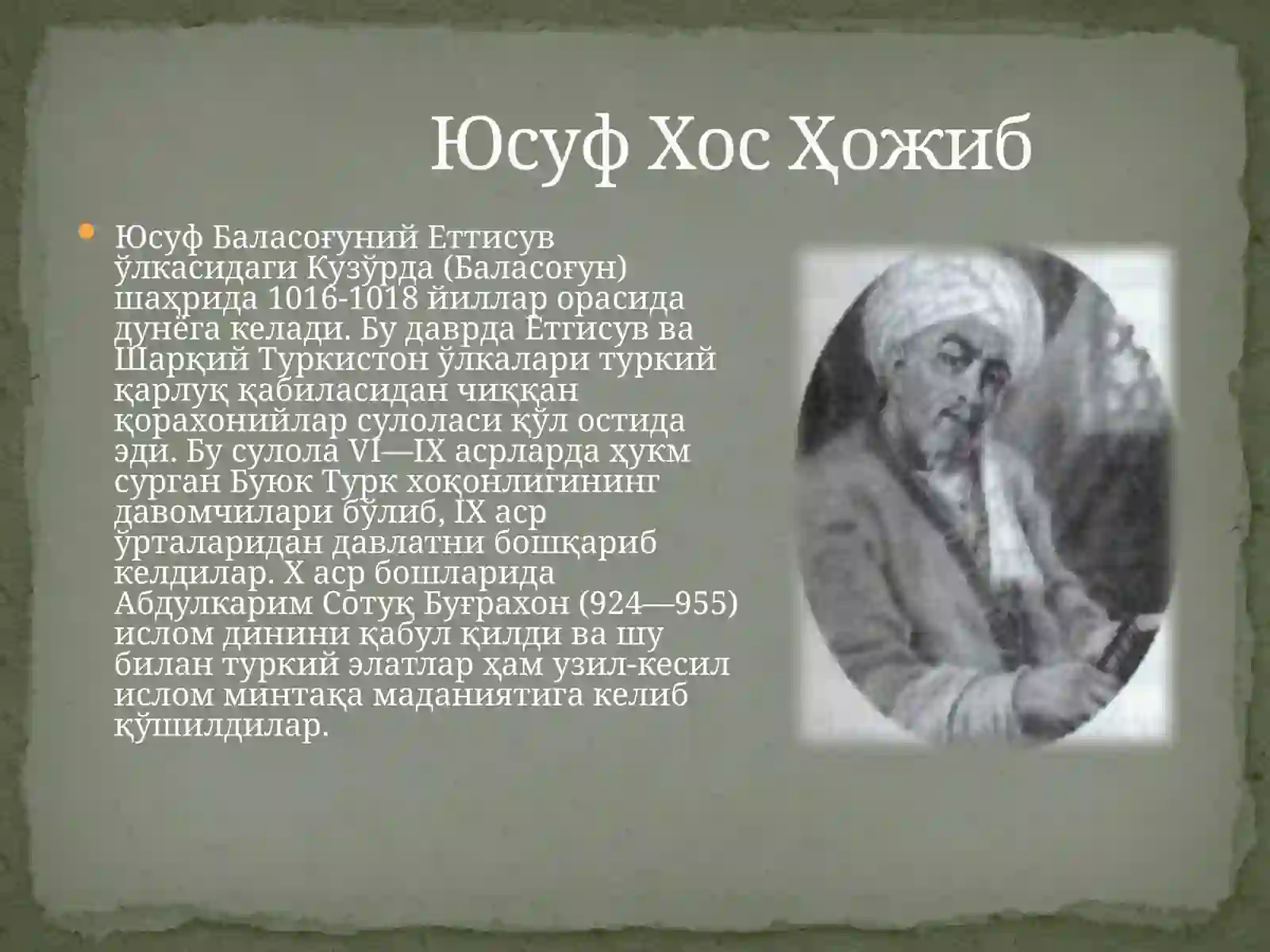 Юсуф Хос Ҳожиб

Юсуф Баласоғуний Еттисув ўлкасидаги Кузўрда (Баласоғун) шаҳрида 1016-1018 йиллар орасида дунёга келади. Бу даврда Еттисув ва Шарқий Туркистон ўлкалари туркий қарлуқ қабиласидан чиққан қорахонийлар сулоласи қўл остида эди. Бу сулола VI—IX асрларда ҳукм сурган Буюк Турк хоқонлигининг давомчилари бўлиб, IX аср ўрталаридан давлатни бошқариб келдилар. X аср бошларида Абдулкарим Сотуқ Буғрахон (924—955) ислом динини қабул қилди ва шу билан туркий элатлар ҳам узил-кесил ислом минтақа маданиятига келиб қўшилдилар.